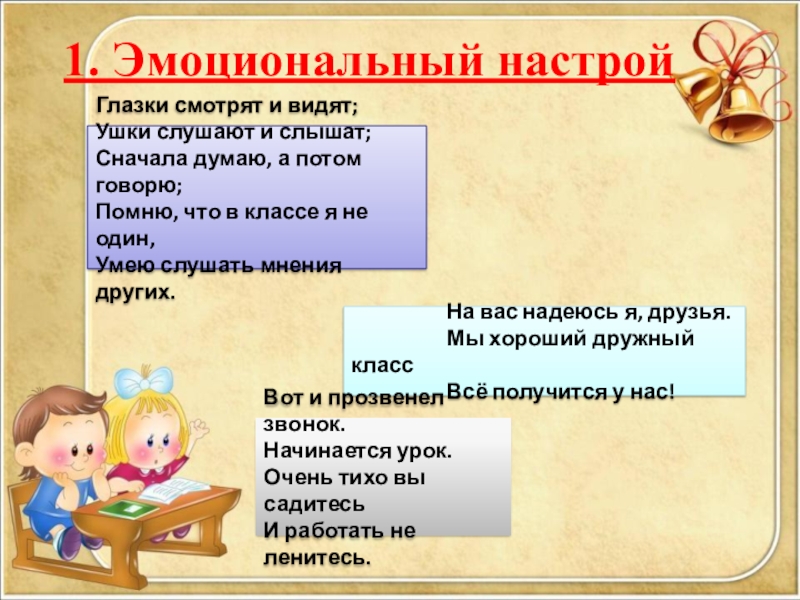 1. Эмоциональный настрой

Глазки смотрят и видят;
Ушки слушают и слышат;
Сначала думаю, а потом говорю;
Помню, что в классе я не один,
Умею слушать мнения других.

На вас надеюсь я, друзья.
Мы хороший дружный класс
Всё получится у нас!

Вот и прозвенел звонок.
Начинается урок.
Очень тихо вы садитесь
И работать не ленитесь.